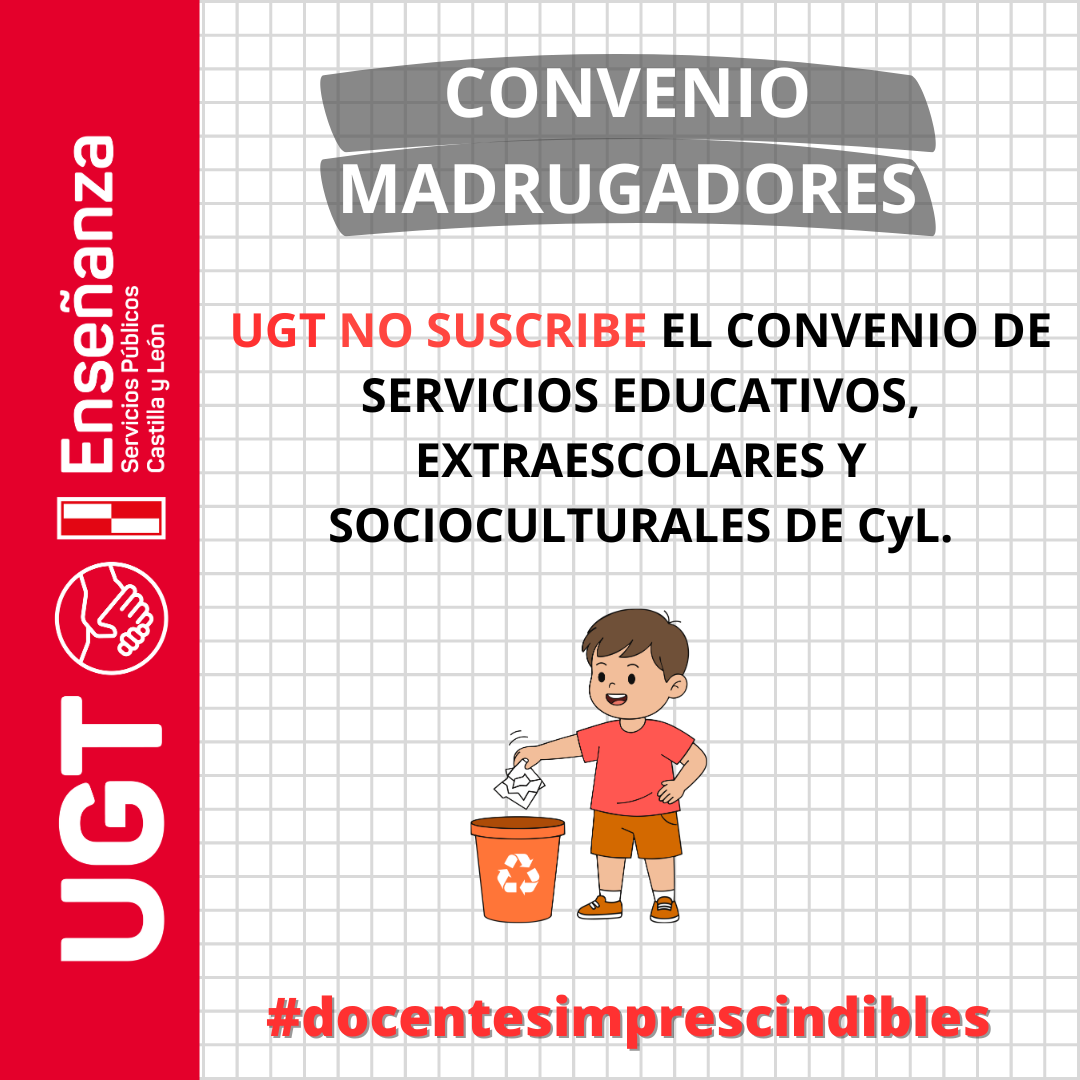 UGT
Enseñanza
Servicios Públicos
Castilla y León

CONVENIO MADRUGADORES

UGT NO SUSCRIBE EL CONVENIO DE SERVICIOS EDUCATIVOS, EXTRAESCOLARES Y SOCIOCULTURALES DE CyL.

#docentesimprescindibles